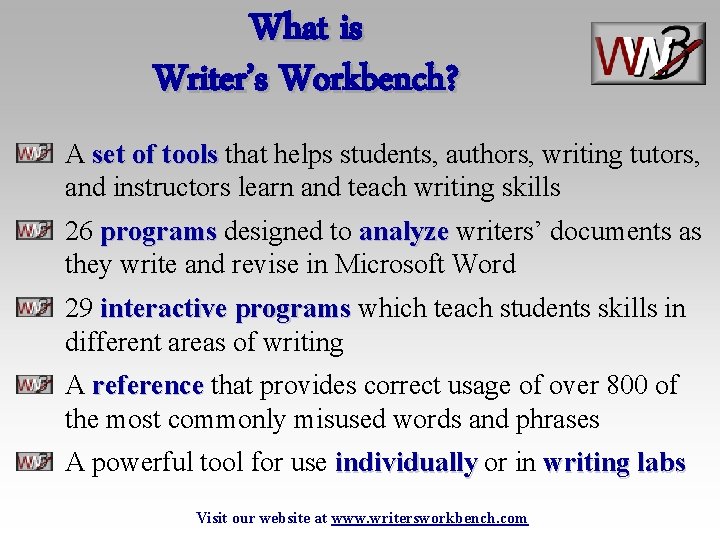 What is
Writer's Workbench?

WWB

A set of tools that helps students, authors, writing tutors, and instructors learn and teach writing skills

26 programs designed to analyze writers' documents as they write and revise in Microsoft Word

29 interactive programs which teach students skills in different areas of writing

A reference that provides correct usage of over 800 of the most commonly misused words and phrases

A powerful tool for use individually or in writing labs

Visit our website at www.writersworkbench.com